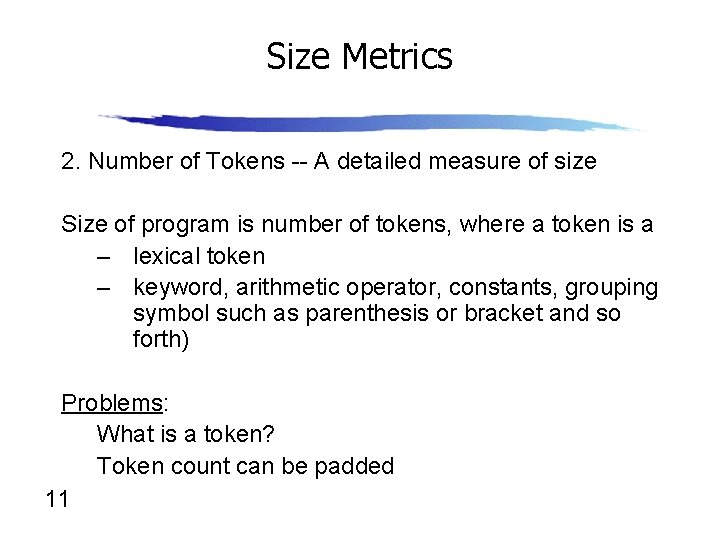 Size Metrics

2. Number of Tokens -- A detailed measure of size

Size of program is number of tokens, where a token is a
– lexical token
– keyword, arithmetic operator, constants, grouping symbol such as parenthesis or bracket and so forth)

Problems:
What is a token?
Token count can be padded

11